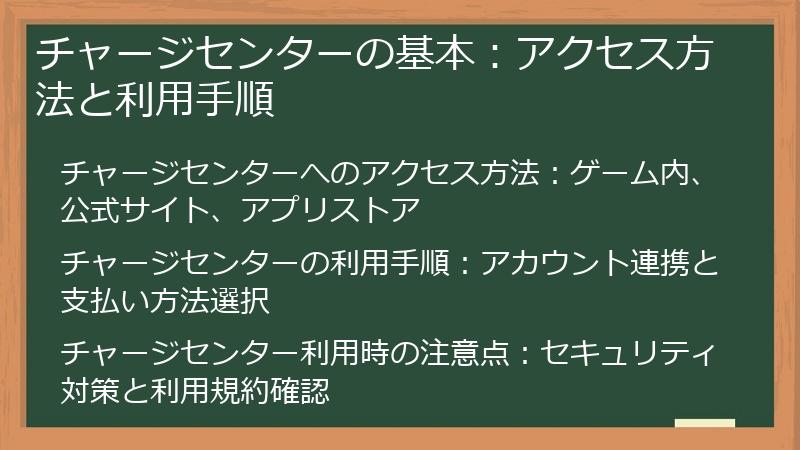 チャージセンターの基本：アクセス方法と利用手順

チャージセンターへのアクセス方法：ゲーム内、公式サイト、アプリストア

チャージセンターの利用手順：アカウント連携と支払い方法選択

チャージセンター利用時の注意点：セキュリティ対策と利用規約確認